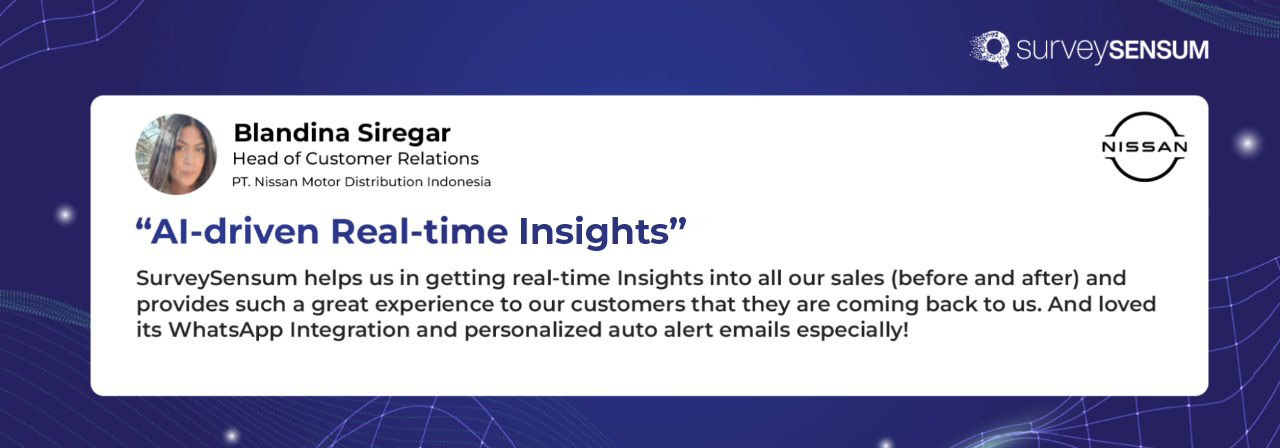 surveySENSUM

Blandina Siregar
Head of Customer Relations
PT. Nissan Motor Distribution Indonesia

NISSAN

“AI-driven Real-time Insights”

SurveySensum helps us in getting real-time Insights into all our sales (before and after) and provides such a great experience to our customers that they are coming back to us. And loved its WhatsApp Integration and personalized auto alert emails especially!